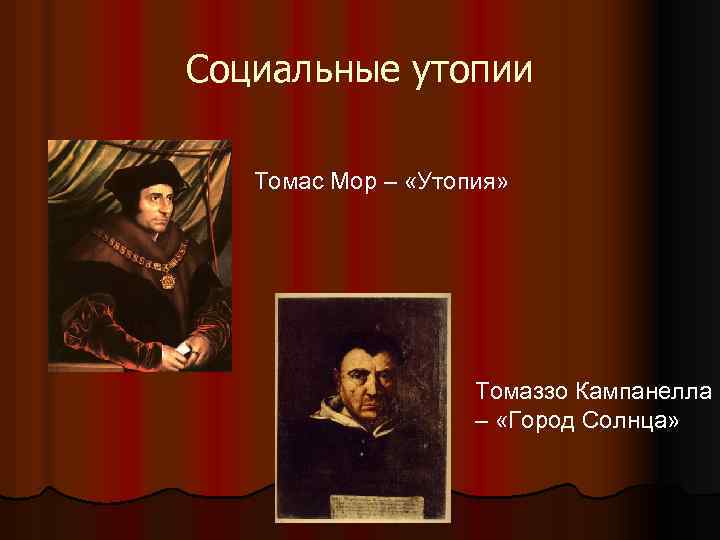 Социальные утопии

Томас Мор – «Утопия»

Томаззо Кампанелла – «Город Солнца»